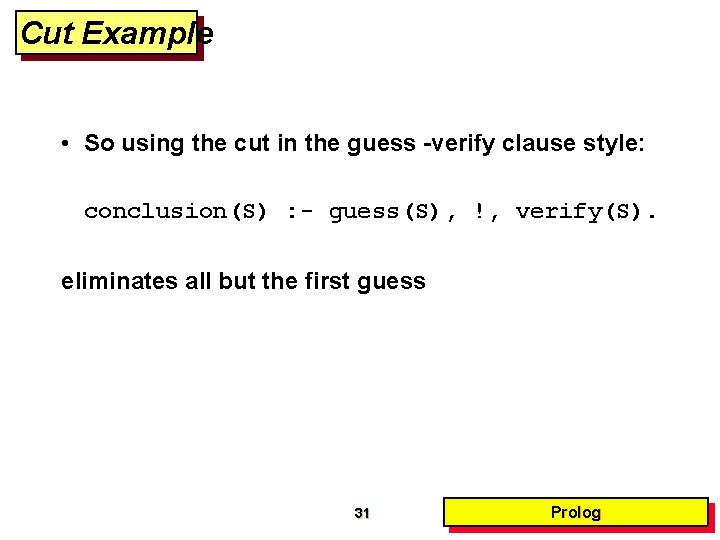 Cut Example

• So using the cut in the guess -verify clause style:

conclusion(S) :- guess(S), !, verify(S).

eliminates all but the first guess

31

Prolog